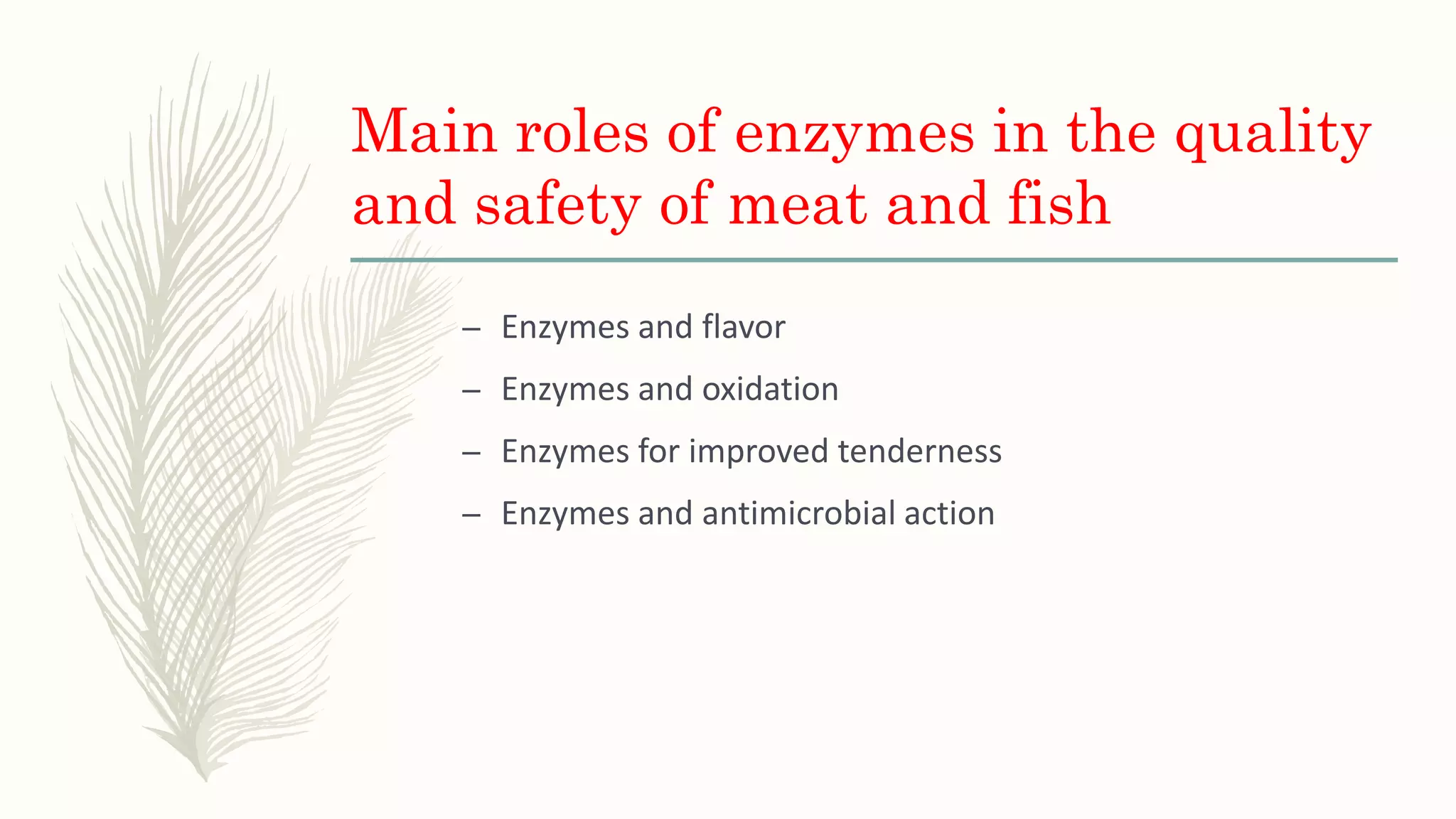 Main roles of enzymes in the quality and safety of meat and fish

– Enzymes and flavor
– Enzymes and oxidation
– Enzymes for improved tenderness
– Enzymes and antimicrobial action